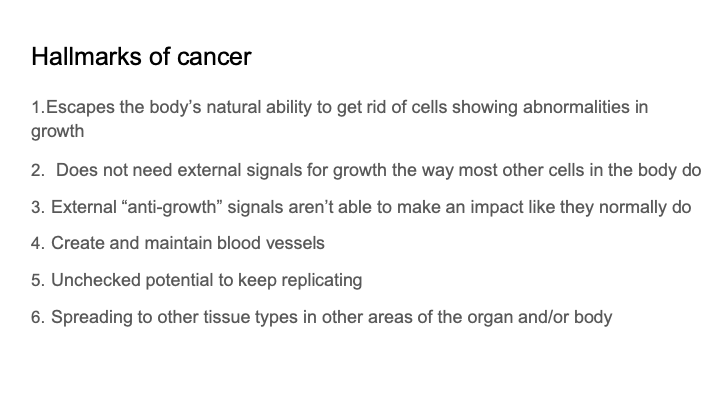 Hallmarks of cancer

1.Escapes the body’s natural ability to get rid of cells showing abnormalities in growth

2. Does not need external signals for growth the way most other cells in the body do

3. External “anti-growth” signals aren’t able to make an impact like they normally do

4. Create and maintain blood vessels

5. Unchecked potential to keep replicating

6. Spreading to other tissue types in other areas of the organ and/or body